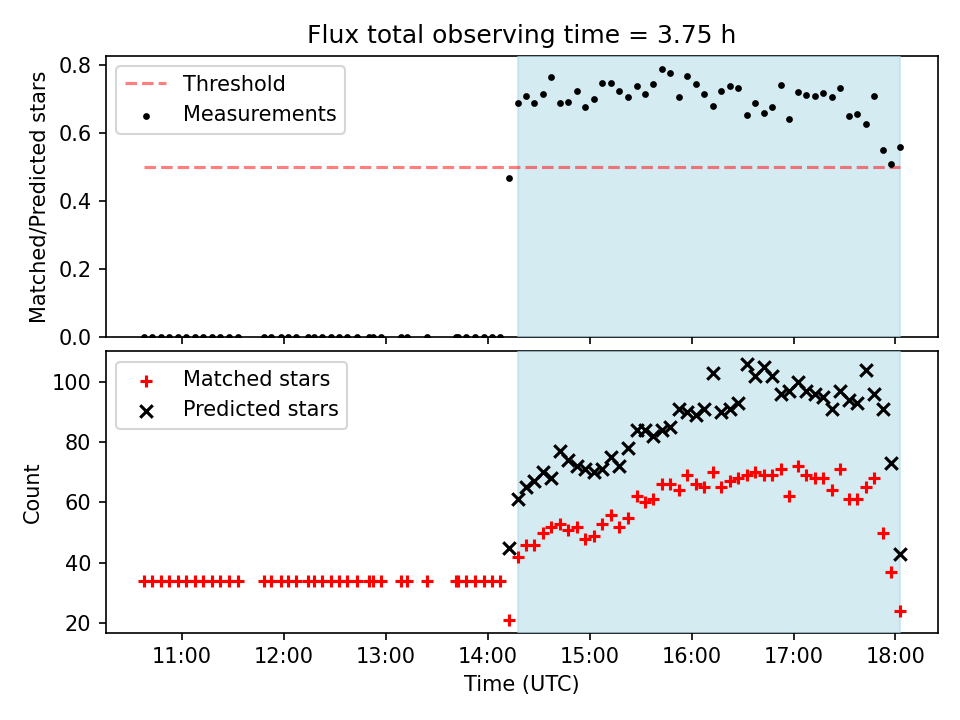 Flux total observing time = 3.75 h

Threshold
Measurements

Matched/Predicted stars

0.8
0.6
0.4
0.2
0.0

Matched stars
Predicted stars

Count

100
80
60
40
20

11:00
12:00
13:00
14:00
15:00
16:00
17:00
18:00

Time (UTC)